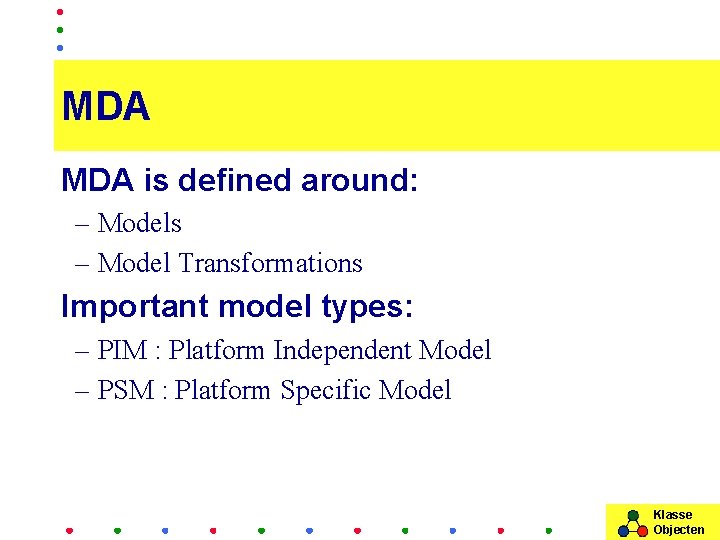 MDA

MDA is defined around:

– Models

– Model Transformations

Important model types:

– PIM : Platform Independent Model

– PSM : Platform Specific Model

Klasse Objecten